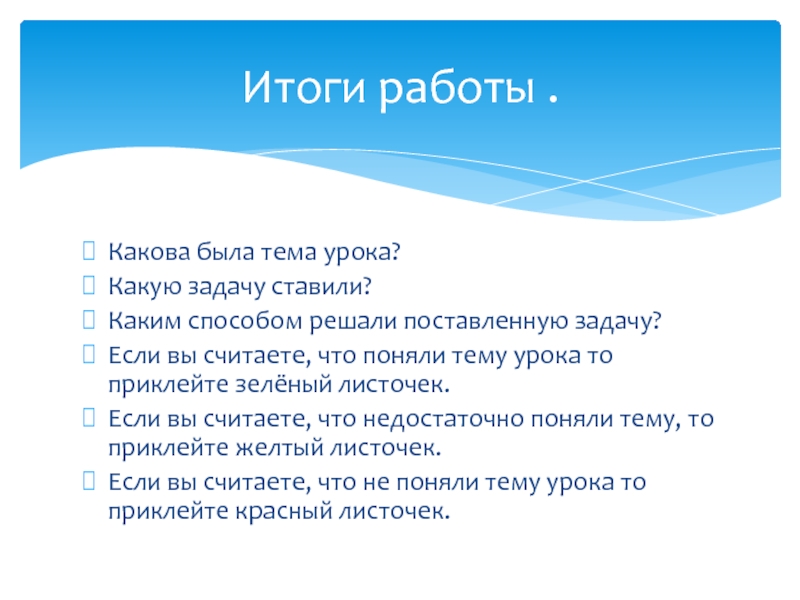 Итоги работы .

Какова была тема урока?
Какую задачу ставили?
Каким способом решали поставленную задачу?
Если вы считаете, что поняли тему урока то приклейте зелёный листочек.
Если вы считаете, что недостаточно поняли тему, то приклейте желтый листочек.
Если вы считаете, что не поняли тему урока то приклейте красный листочек.